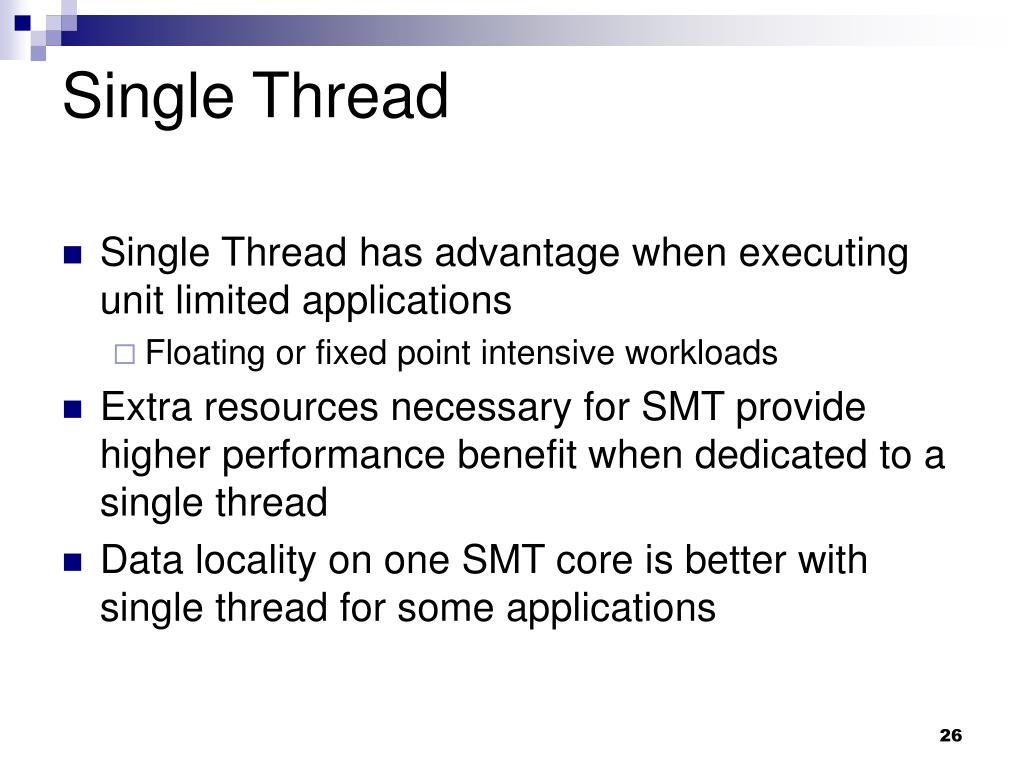 Single Thread

- Single Thread has advantage when executing unit limited applications
  - Floating or fixed point intensive workloads
- Extra resources necessary for SMT provide higher performance benefit when dedicated to a single thread
- Data locality on one SMT core is better with single thread for some applications

26